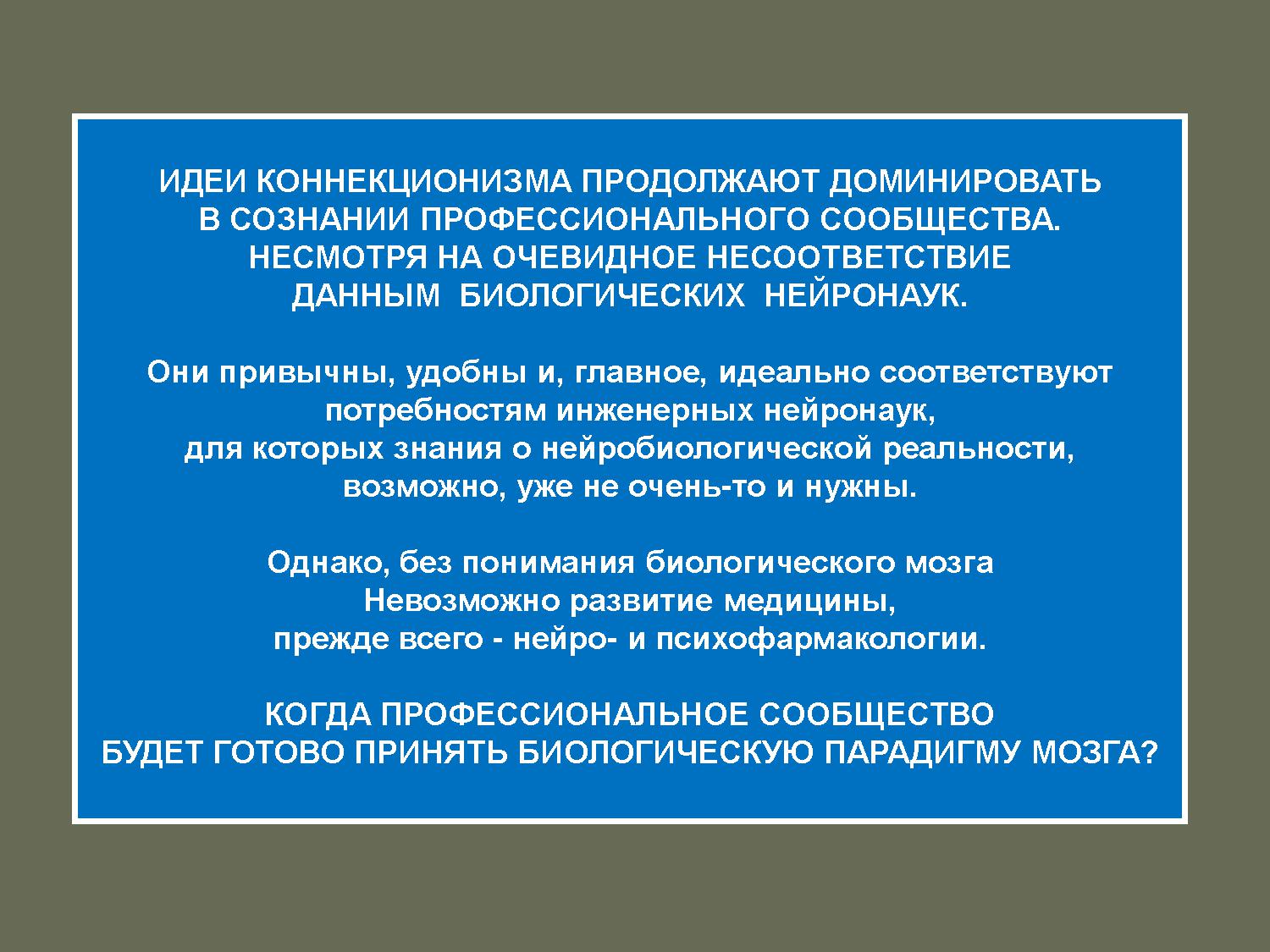 ИДЕИ КОННЕКЦИОНИЗМА ПРОДОЛЖАЮТ ДОМИНИРОВАТЬ В СОЗНАНИИ ПРОФЕССИОНАЛЬНОГО СООБЩЕСТВА. НЕСМОТРЯ НА ОЧЕВИДНОЕ НЕСООТВЕТСТВИЕ ДАННЫМ БИОЛОГИЧЕСКИХ НЕЙРОНАУК.

Они привычны, удобны и, главное, идеально соответствуют потребностям инженерных нейронаук, для которых знания о нейробиологической реальности, возможно, уже не очень-то и нужны.

Однако, без понимания биологического мозга Невозможно развитие медицины, прежде всего - нейро- и психофармакологии.

КОГДА ПРОФЕССИОНАЛЬНОЕ СООБЩЕСТВО БУДЕТ ГОТОВО ПРИНЯТЬ БИОЛОГИЧЕСКУЮ ПАРАДИГМУ МОЗГА?